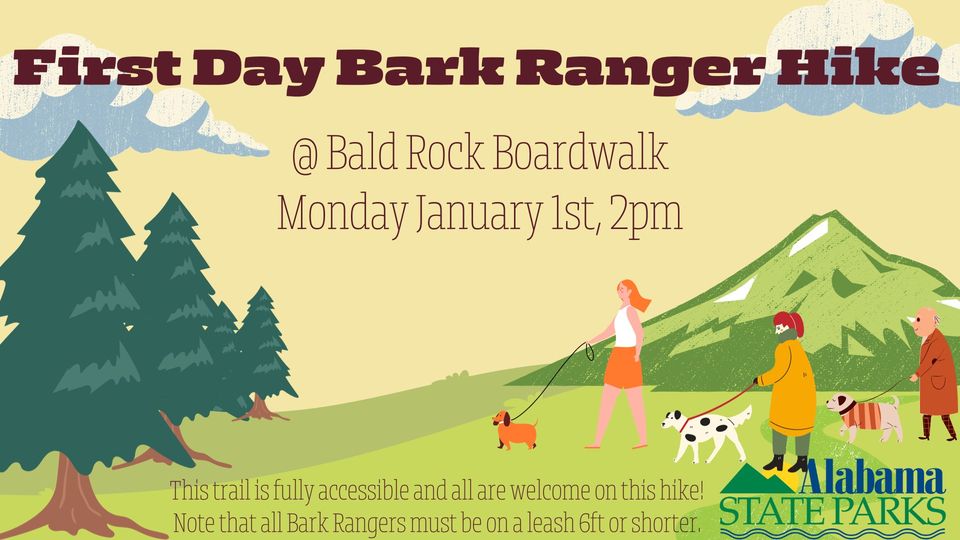 First Day Bark Ranger Hike

@ Bald Rock Boardwalk
Monday January 1st, 2pm

This trail is fully accessible and all are welcome on this hike!
Note that all Bark Rangers must be on a leash 6ft or shorter.

Alabama
STATE PARKS